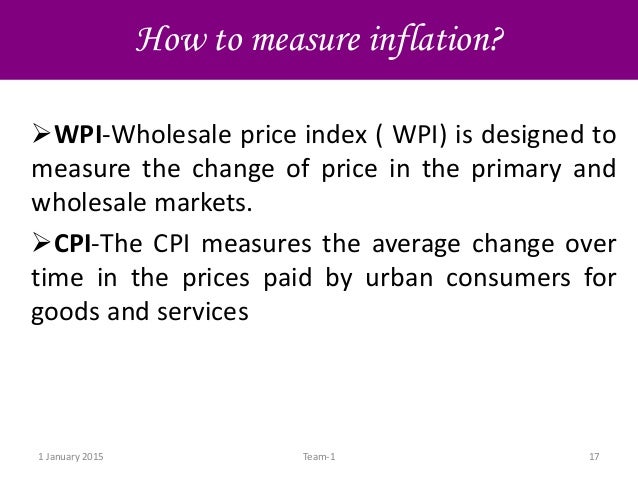 How to measure inflation?

➢WPI-Wholesale price index ( WPI) is designed to measure the change of price in the primary and wholesale markets.

➢CPI-The CPI measures the average change over time in the prices paid by urban consumers for goods and services

1 January 2015 Team-1 17